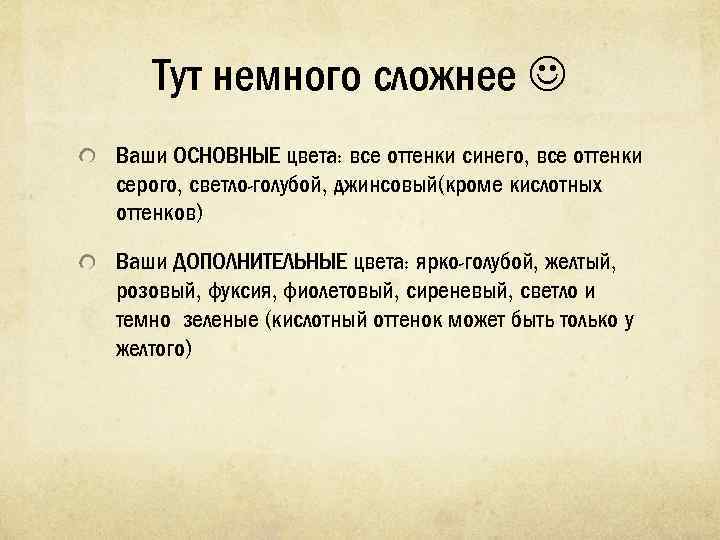 Тут немного сложнее ☺

Ваши ОСНОВНЫЕ цвета: все оттенки синего, все оттенки серого, светло-голубой, джинсовый(кроме кислотных оттенков)

Ваши ДОПОЛНИТЕЛЬНЫЕ цвета: ярко-голубой, желтый, розовый, фуксия, фиолетовый, сиреневый, светло и темно зеленые (кислотный оттенок может быть только у желтого)